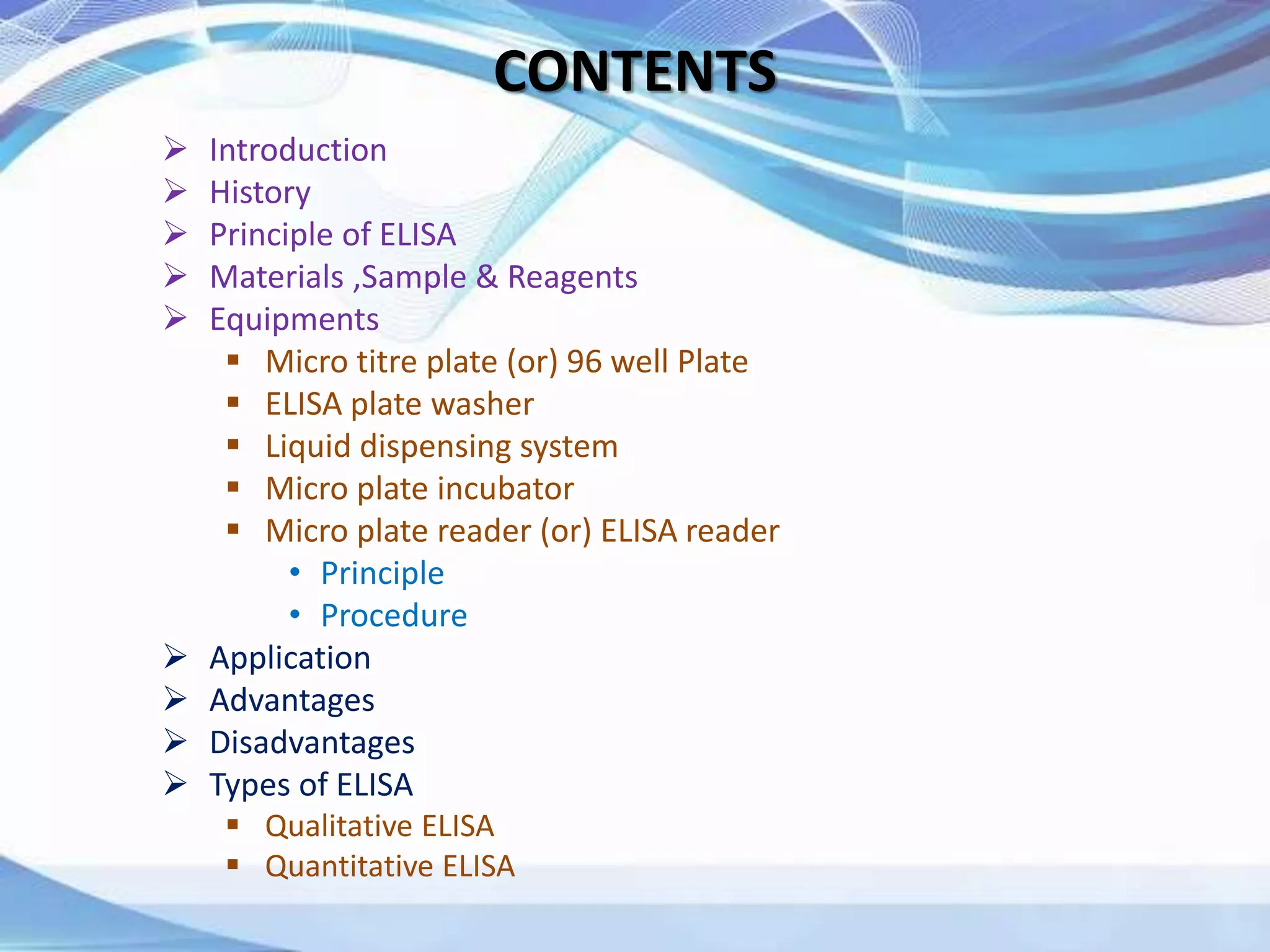 CONTENTS

➢ Introduction
➢ History
➢ Principle of ELISA
➢ Materials ,Sample & Reagents
➢ Equipments
▪ Micro titre plate (or) 96 well Plate
▪ ELISA plate washer
▪ Liquid dispensing system
▪ Micro plate incubator
▪ Micro plate reader (or) ELISA reader
• Principle
• Procedure
➢ Application
➢ Advantages
➢ Disadvantages
➢ Types of ELISA
▪ Qualitative ELISA
▪ Quantitative ELISA